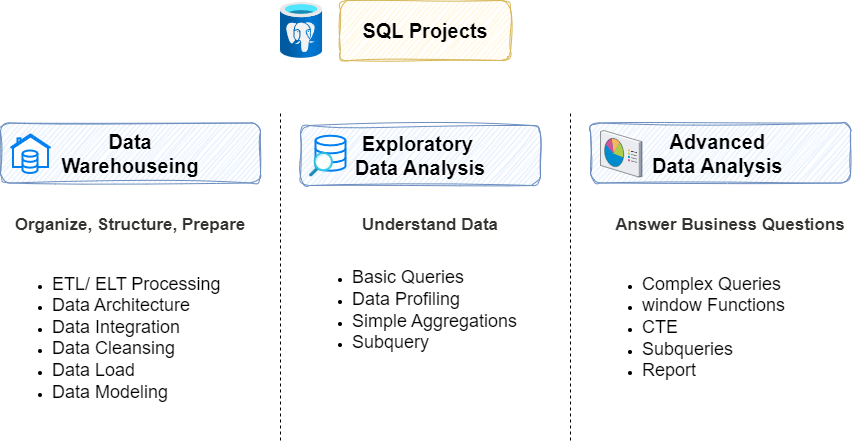 SQL Projects

Data Warehouseing

Organize, Structure, Prepare

- ETL/ ELT Processing
- Data Architecture
- Data Integration
- Data Cleansing
- Data Load
- Data Modeling

Exploratory Data Analysis

Understand Data

- Basic Queries
- Data Profiling
- Simple Aggregations
- Subquery

Advanced Data Analysis

Answer Business Questions

- Complex Queries
- window Functions
- CTE
- Subqueries
- Report